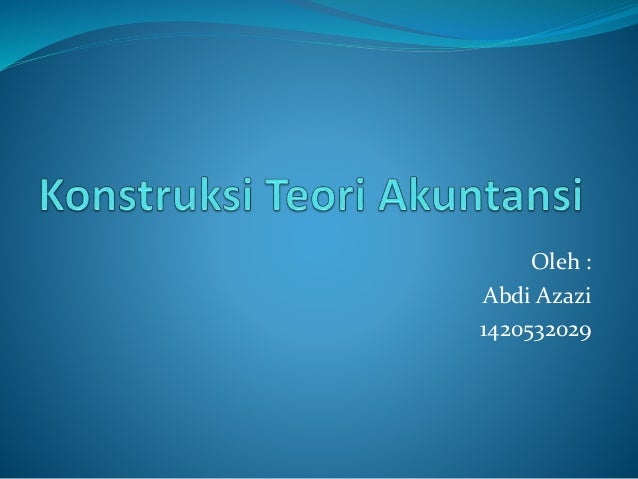 Konstruksi Teori Akuntansi

Oleh :
Abdi Azazi
1420532029